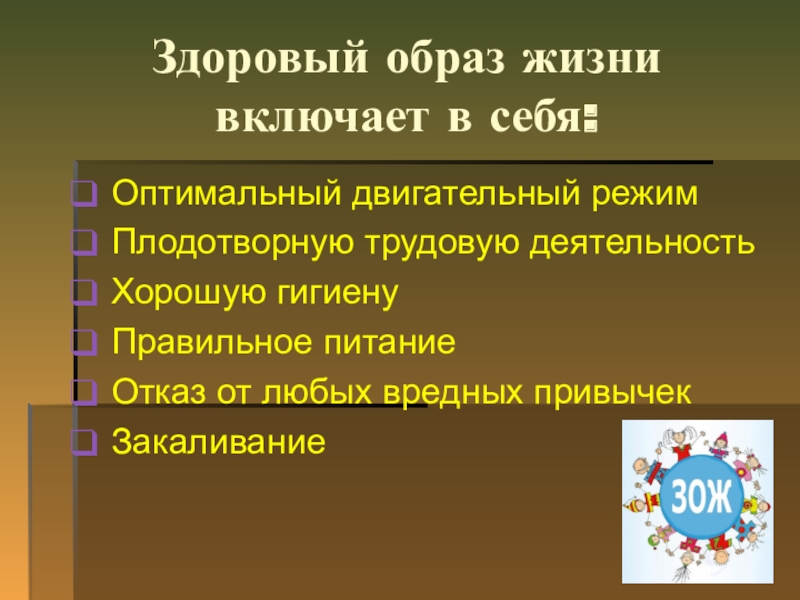 Здоровый образ жизни включает в себя:

Оптимальный двигательный режим
Плодотворную трудовую деятельность
Хорошую гигиену
Правильное питание
Отказ от любых вредных привычек
Закаливание

ЗОЖ